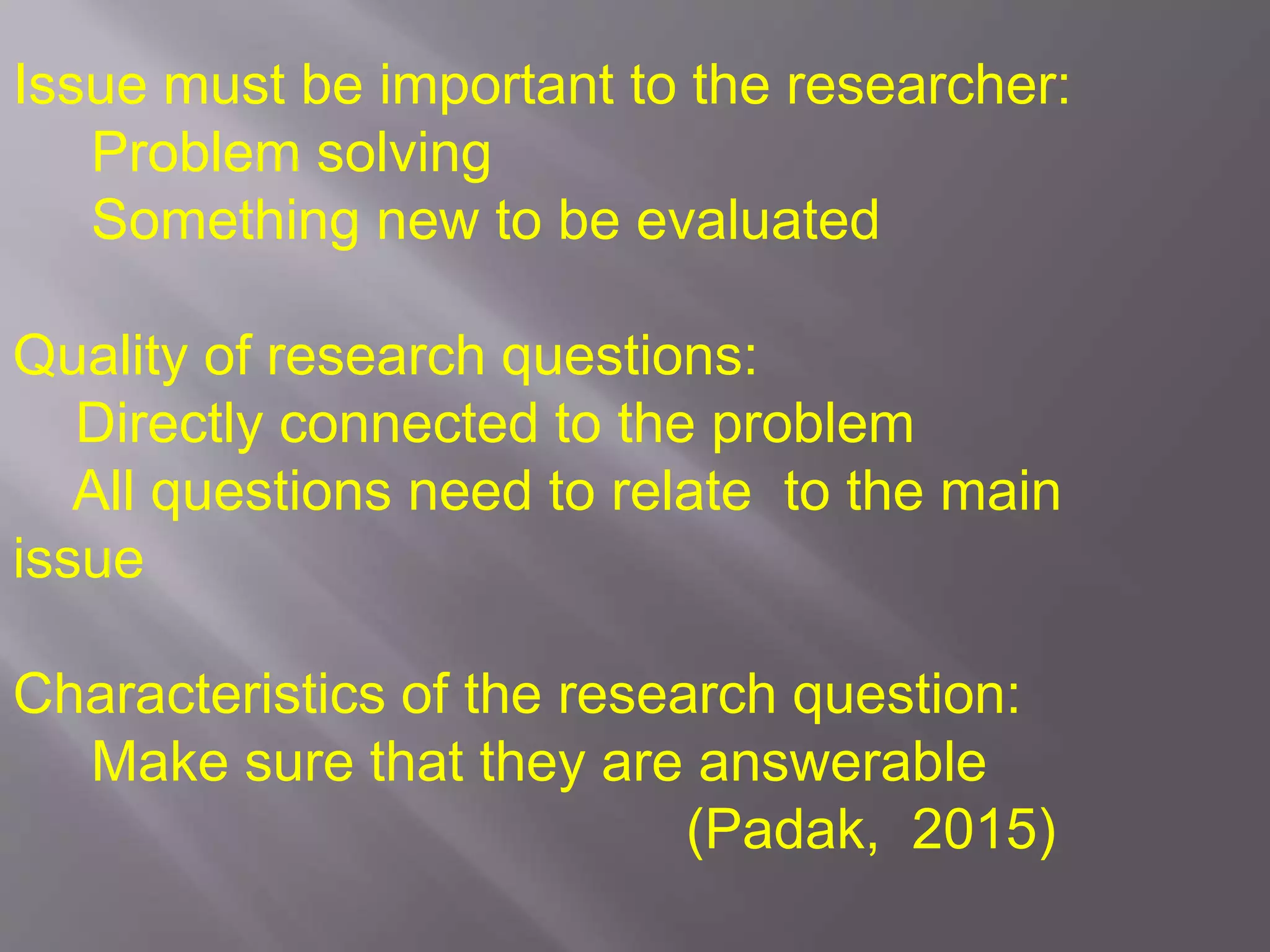 Issue must be important to the researcher:
Problem solving
Something new to be evaluated

Quality of research questions:
Directly connected to the problem
All questions need to relate to the main issue

Characteristics of the research question:
Make sure that they are answerable
(Padak, 2015)